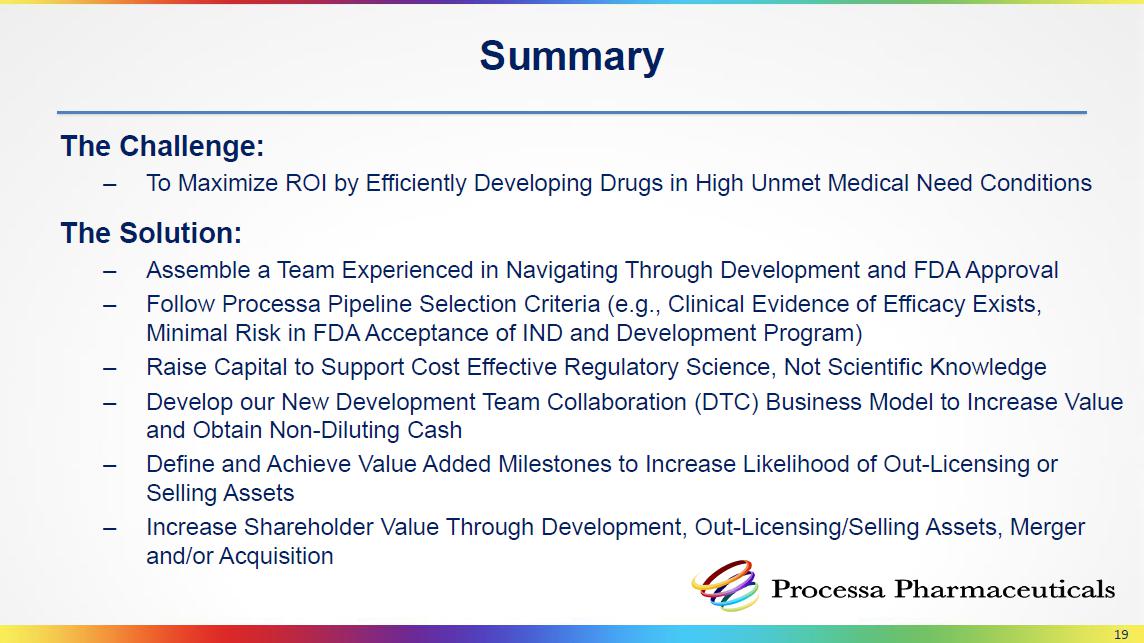 Summary

The Challenge:

– To Maximize ROI by Efficiently Developing Drugs in High Unmet Medical Need Conditions

The Solution:

– Assemble a Team Experienced in Navigating Through Development and FDA Approval

– Follow Processa Pipeline Selection Criteria (e.g., Clinical Evidence of Efficacy Exists, Minimal Risk in FDA Acceptance of IND and Development Program)

– Raise Capital to Support Cost Effective Regulatory Science, Not Scientific Knowledge

– Develop our New Development Team Collaboration (DTC) Business Model to Increase Value and Obtain Non-Diluting Cash

– Define and Achieve Value Added Milestones to Increase Likelihood of Out-Licensing or Selling Assets

– Increase Shareholder Value Through Development, Out-Licensing/Selling Assets, Merger and/or Acquisition

Processa Pharmaceuticals

19